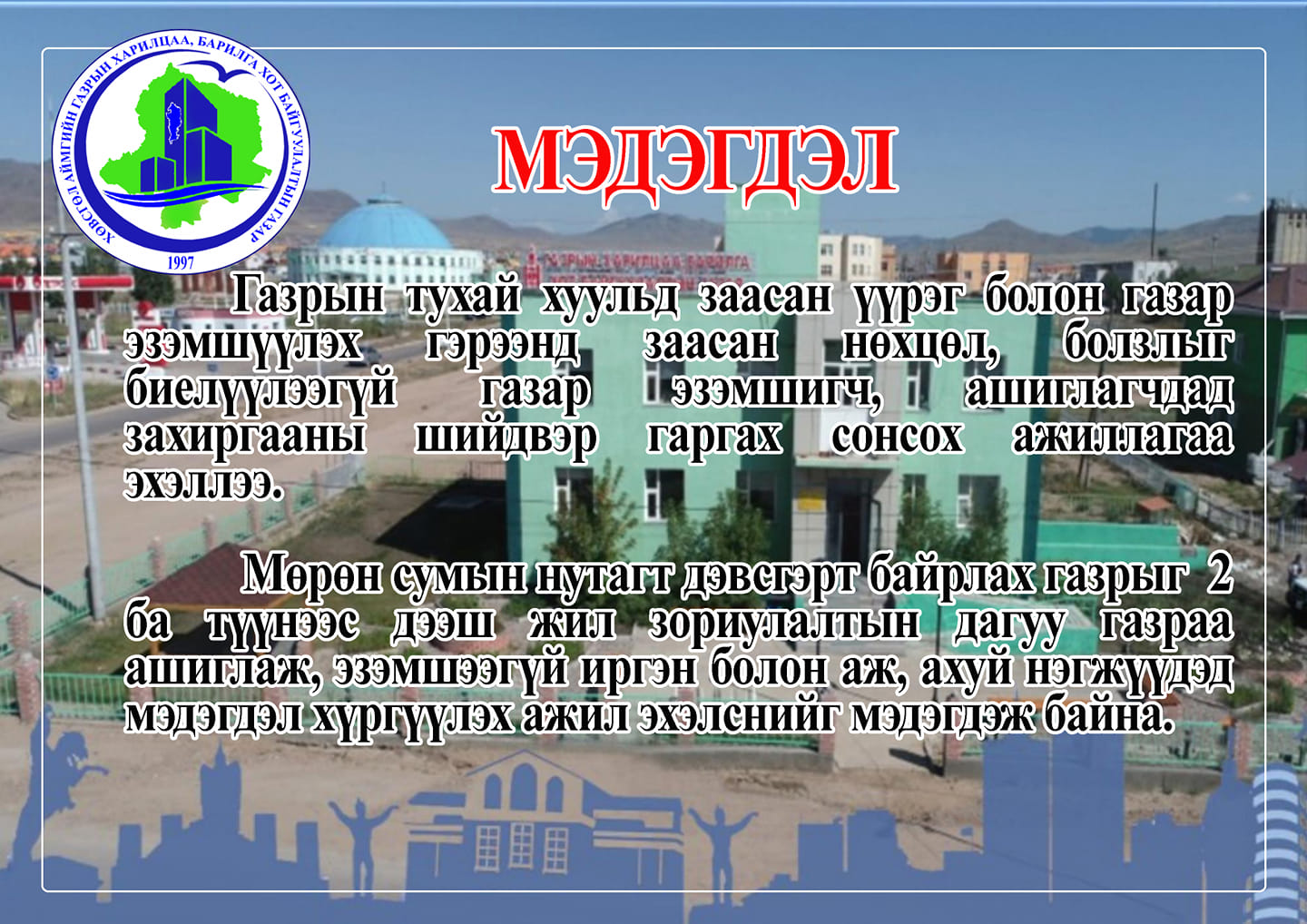 ХӨВСГӨЛ АЙМГИЙН ГАЗРЫН ХАРИЛЦАА, БАРИЛГА ХОТ БАЙГУУЛАЛТЫН ГАЗАР
1997

МЭДЭГДЭЛ

Газрын тухай хуульд заасан үүрэг болон газар эзэмшүүлэх гэрээнд заасан нөхцөл, болзлыг биелүүлээгүй газар эзэмшигч, ашиглагчдад захиргааны шийдвэр гаргах сонсох ажиллагаа эхэллээ.

Мөрөн сумын нутагт дэвсгэрт байрлах газрыг 2 ба түүнээс дээш жил зориулалтын дагуу газраа ашиглаж, эзэмшээгүй иргэн болон аж, ахуй нэгжүүдэд мэдэгдэл хүргүүлэх ажил эхэлснийг мэдэгдэж байна.